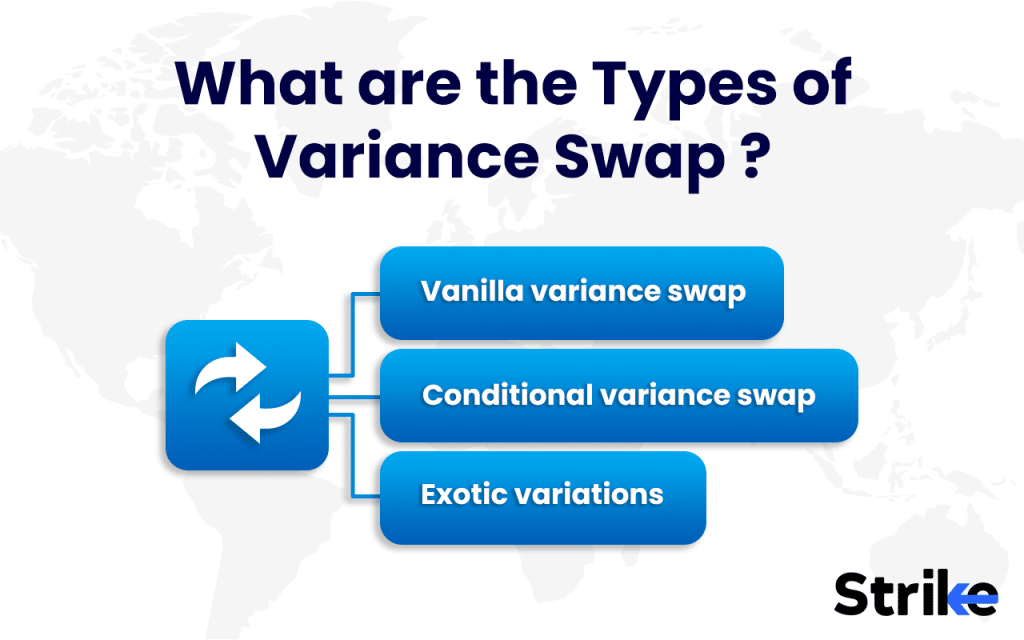 What are the Types of Variance Swap ?

Vanilla variance swap

Conditional variance swap

Exotic variations

Strike